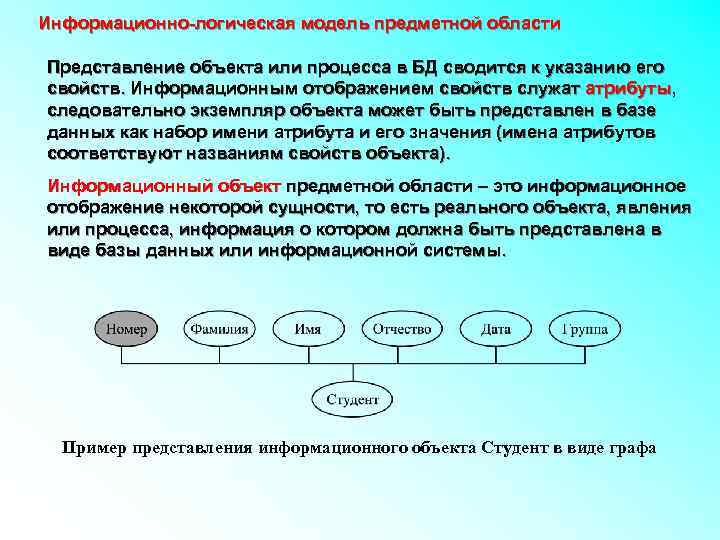 Информационно-логическая модель предметной области

Представление объекта или процесса в БД сводится к указанию его свойств. Информационным отображением свойств служат атрибуты, следовательно экземпляр объекта может быть представлен в базе данных как набор имени атрибута и его значения (имена атрибутов соответствуют названиям свойств объекта).

Информационный объект предметной области – это информационное отображение некоторой сущности, то есть реального объекта, явления или процесса, информация о котором должна быть представлена в виде базы данных или информационной системы.

Номер

Фамилия

Имя

Отчество

Дата

Группа

Студент

Пример представления информационного объекта Студент в виде графа